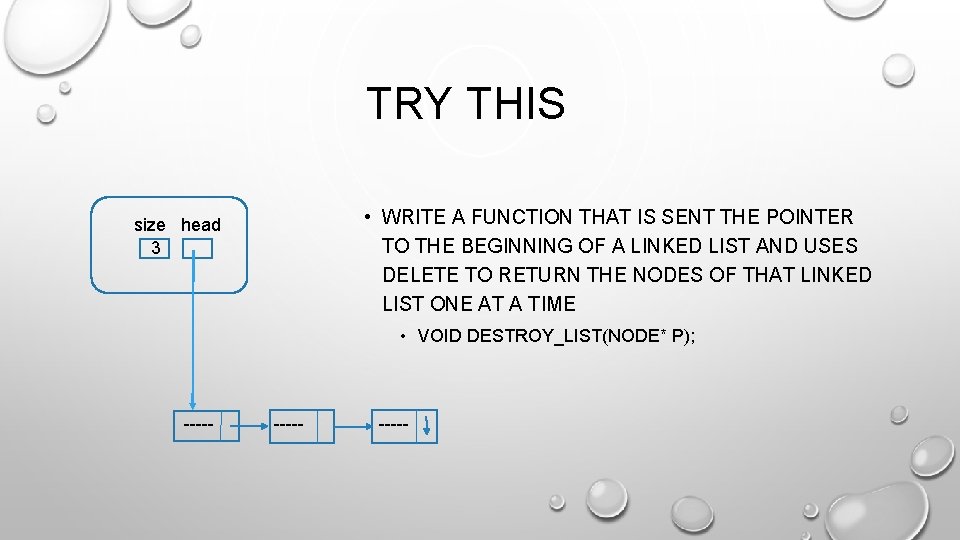 TRY THIS

size head
3

-----
-----
-----

• WRITE A FUNCTION THAT IS SENT THE POINTER TO THE BEGINNING OF A LINKED LIST AND USES DELETE TO RETURN THE NODES OF THAT LINKED LIST ONE AT A TIME

• VOID DESTROY_LIST(NODE* P);